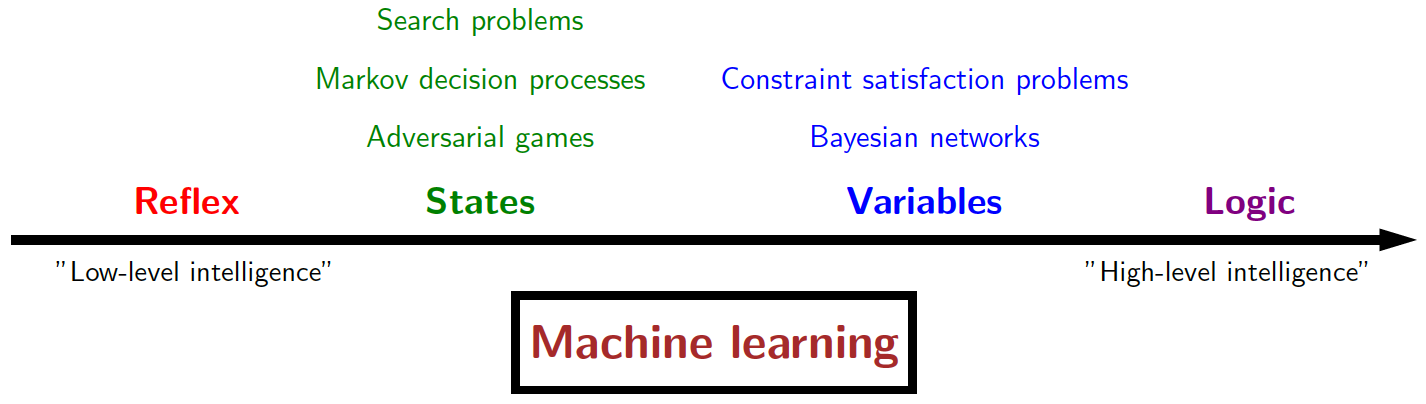 Search problems

Markov decision processes

Adversarial games

Constraint satisfaction problems

Bayesian networks

Reflex

States

Variables

Logic

"Low-level intelligence"

"High-level intelligence"

Machine learning